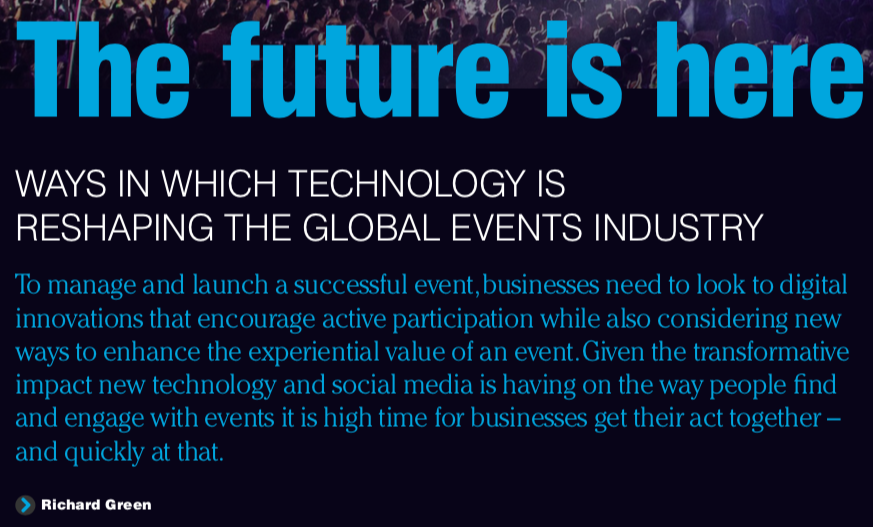 The future is here

WAYS IN WHICH TECHNOLOGY IS RESHAPING THE GLOBAL EVENTS INDUSTRY

To manage and launch a successful event, businesses need to look to digital innovations that encourage active participation while also considering new ways to enhance the experiential value of an event. Given the transformative impact new technology and social media is having on the way people find and engage with events it is high time for businesses get their act together – and quickly at that.

Richard Green